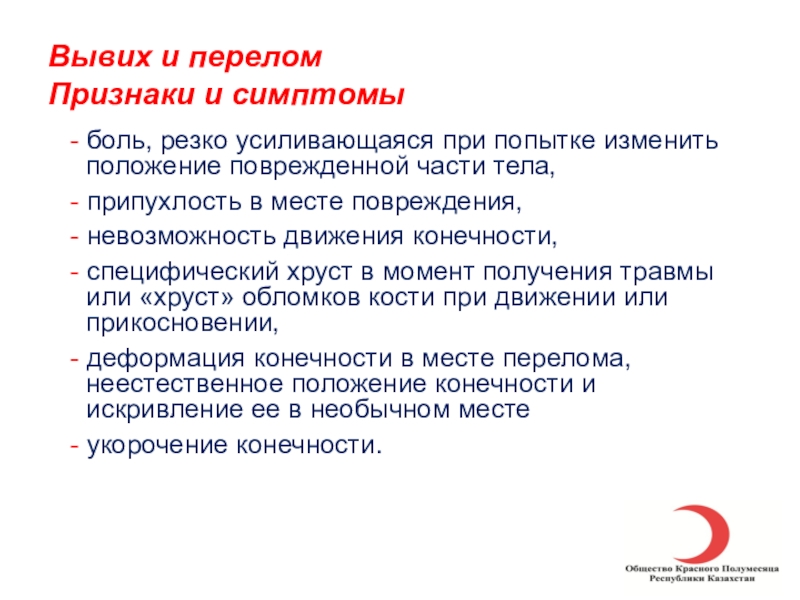 Вывих и перелом
Признаки и симптомы

- боль, резко усиливающаяся при попытке изменить положение поврежденной части тела,
- припухлость в месте повреждения,
- невозможность движения конечности,
- специфический хруст в момент получения травмы или «хруст» обломков кости при движении или прикосновении,
- деформация конечности в месте перелома, неестественное положение конечности и искривление ее в необычном месте
- укорочение конечности.

Общество Красного Полумесяца
Республики Казахстан